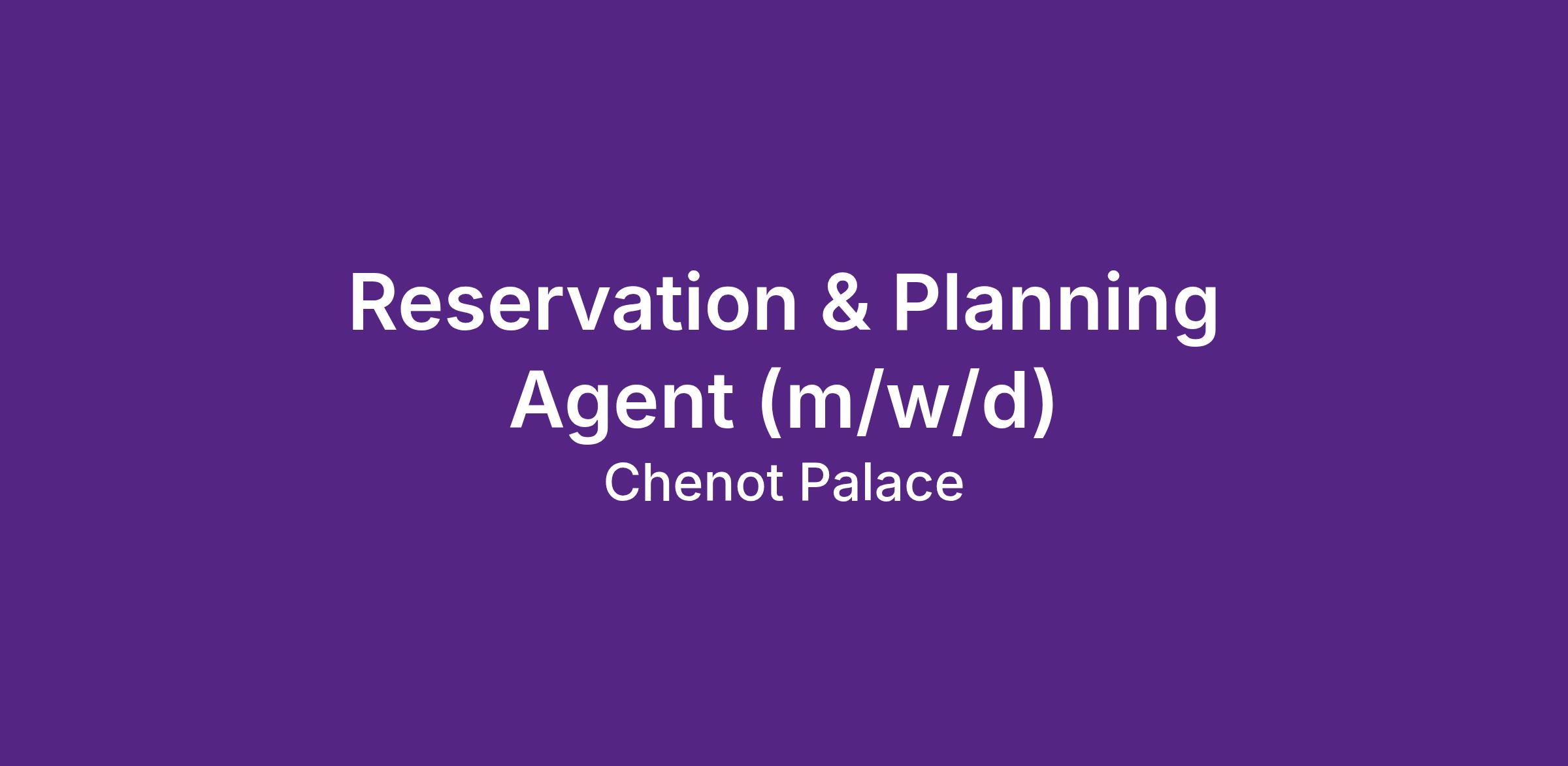 Reservation & Planning Agent (m/w/d)

Chenot Palace